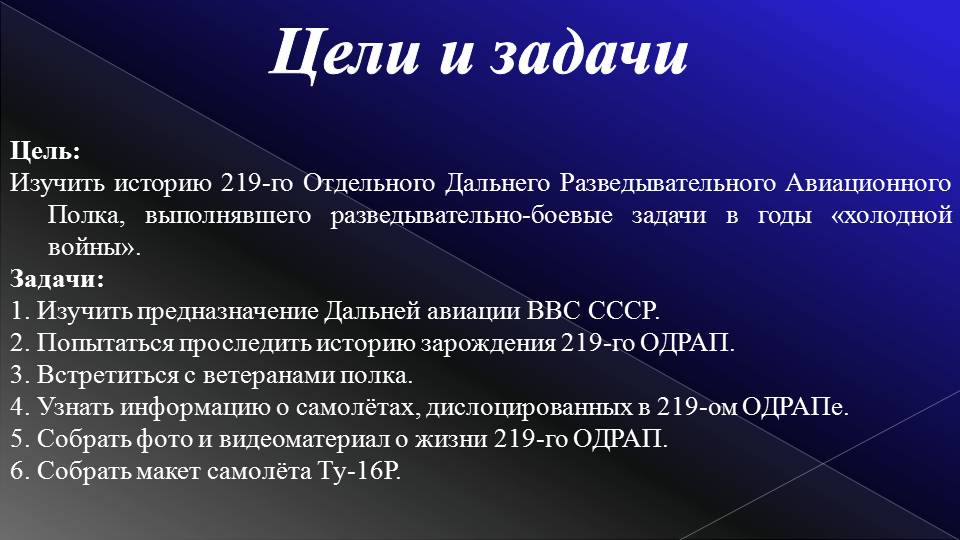 Цели и задачи

Цель:
Изучить историю 219-го Отдельного Дальнего Разведывательного Авиационного Полка, выполнявшего разведывательно-боевые задачи в годы «холодной войны».

Задачи:
1. Изучить предназначение Дальней авиации ВВС СССР.
2. Попытаться проследить историю зарождения 219-го ОДРАП.
3. Встретиться с ветеранами полка.
4. Узнать информацию о самолётах, дислоцированных в 219-ом ОДРАПе.
5. Собрать фото и видеоматериал о жизни 219-го ОДРАП.
6. Собрать макет самолёта Ту-16Р.